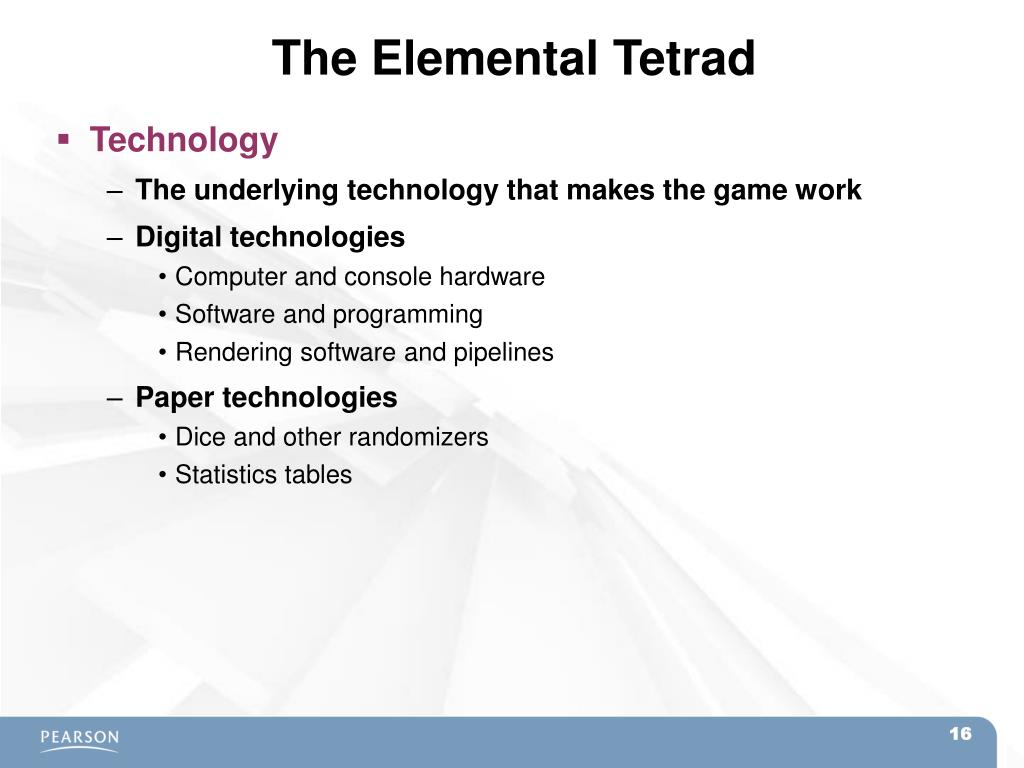 The Elemental Tetrad

▪ Technology

– The underlying technology that makes the game work

– Digital technologies

• Computer and console hardware

• Software and programming

• Rendering software and pipelines

– Paper technologies

• Dice and other randomizers

• Statistics tables

PEARSON

16